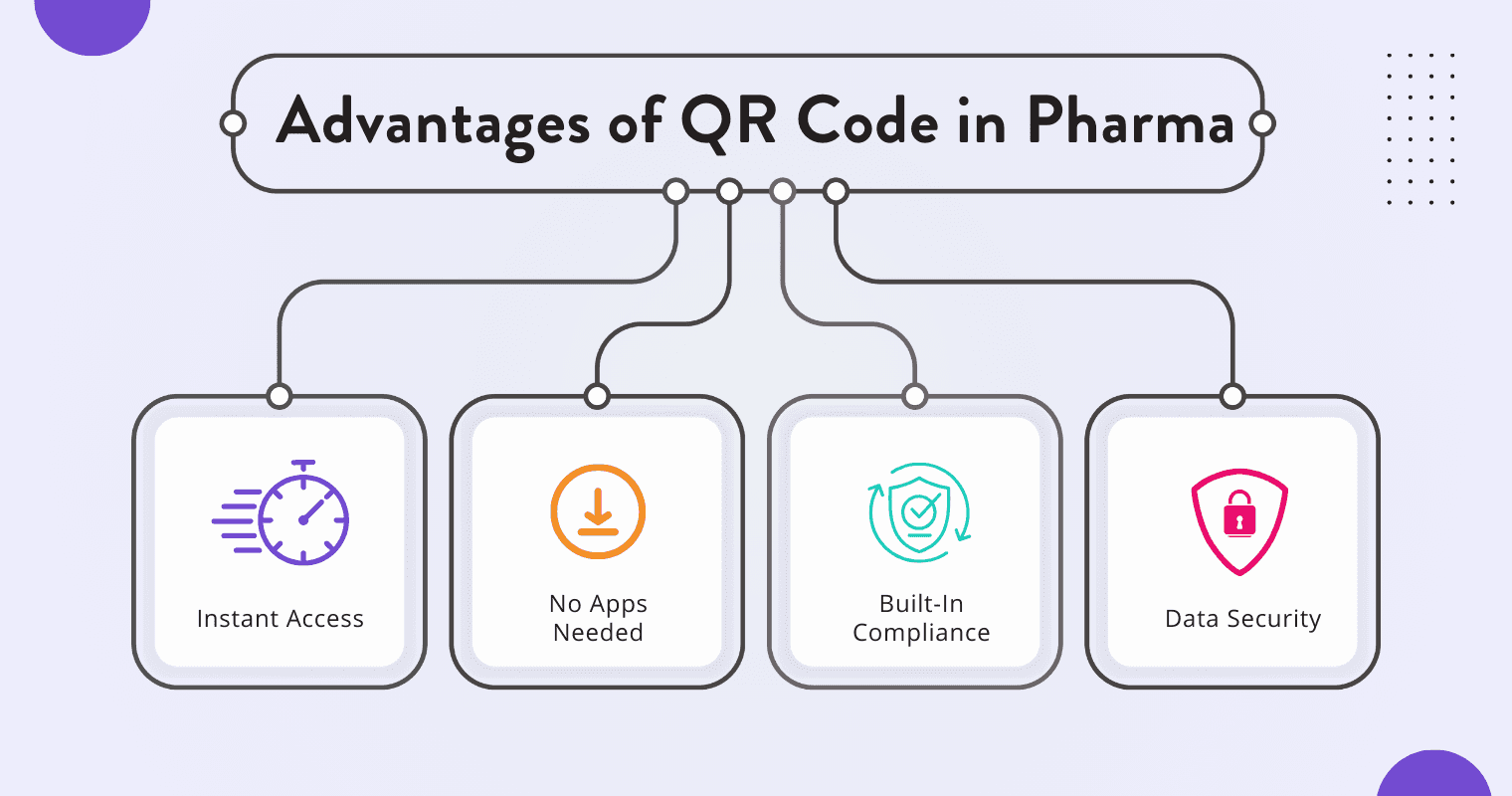 Advantages of QR Code in Pharma

Instant Access

No Apps Needed

Built-In Compliance

Data Security